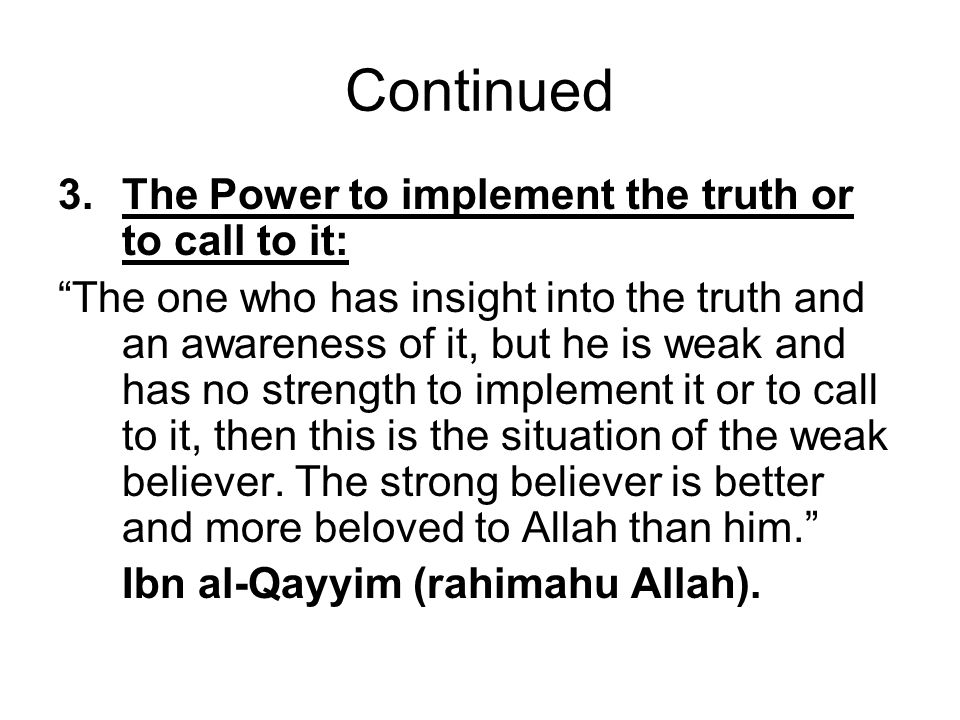 Continued

3. The Power to implement the truth or to call to it:

“The one who has insight into the truth and an awareness of it, but he is weak and has no strength to implement it or to call to it, then this is the situation of the weak believer. The strong believer is better and more beloved to Allah than him.”

Ibn al-Qayyim (rahimahu Allah).